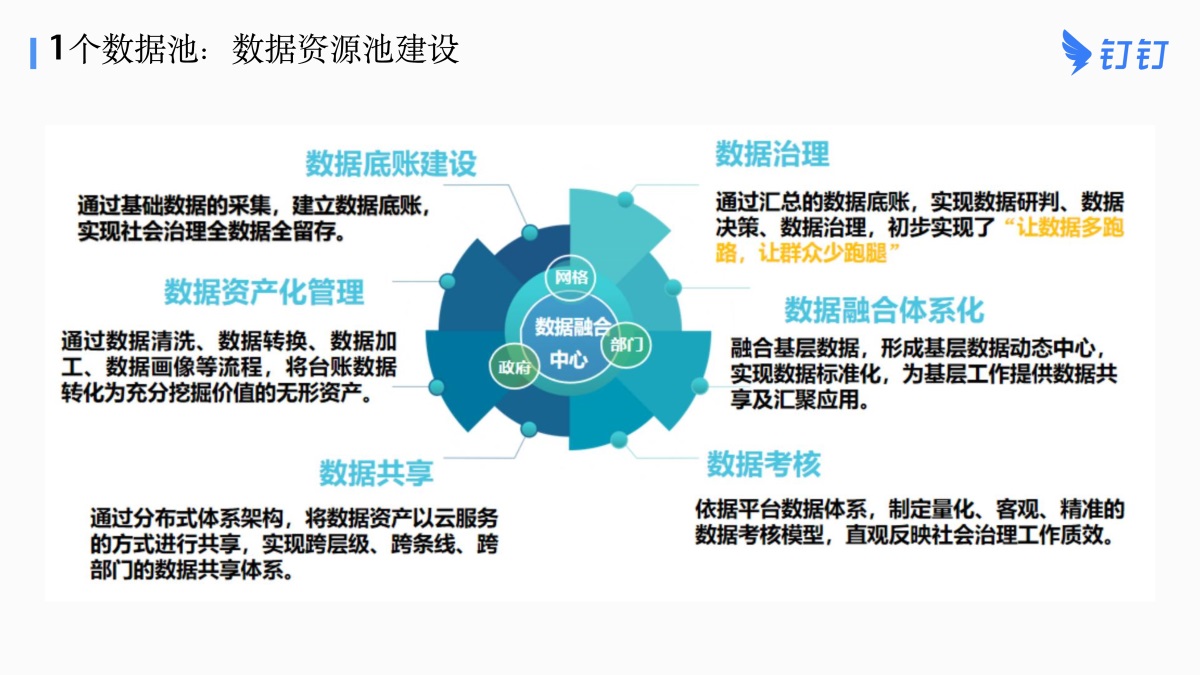 1个数据池：数据资源池建设

钉钉

数据底账建设

通过基础数据的采集，建立数据底账，实现社会治理全数据全留存。

数据资产化管理

通过数据清洗、数据转换、数据加工、数据画像等流程，将台账数据转化为充分挖掘价值的无形资产。

数据共享

通过分布式体系架构，将数据资产以云服务的方式进行共享，实现跨层级、跨条线、跨部门的数据共享体系。

网格

数据融合中心

政府

部门

数据治理

通过汇总的数据底账，实现数据研判、数据决策、数据治理，初步实现了“让数据多跑路，让群众少跑腿”

数据融合体系化

融合基层数据，形成基层数据动态中心，实现数据标准化，为基层工作提供数据共享及汇聚应用。

数据考核

依据平台数据体系，制定量化、客观、精准的数据考核模型，直观反映社会治理工作质效。